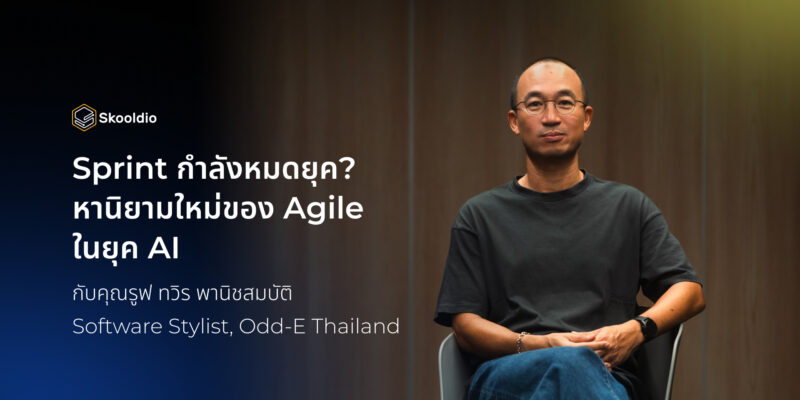 Skooldio

Sprint กำลังหมดยุค? หานิยามใหม่ของ Agile ในยุค AI

กับคุณรูฟ ทวิร พานิชสมบัติ
Software Stylist, Odd-E Thailand